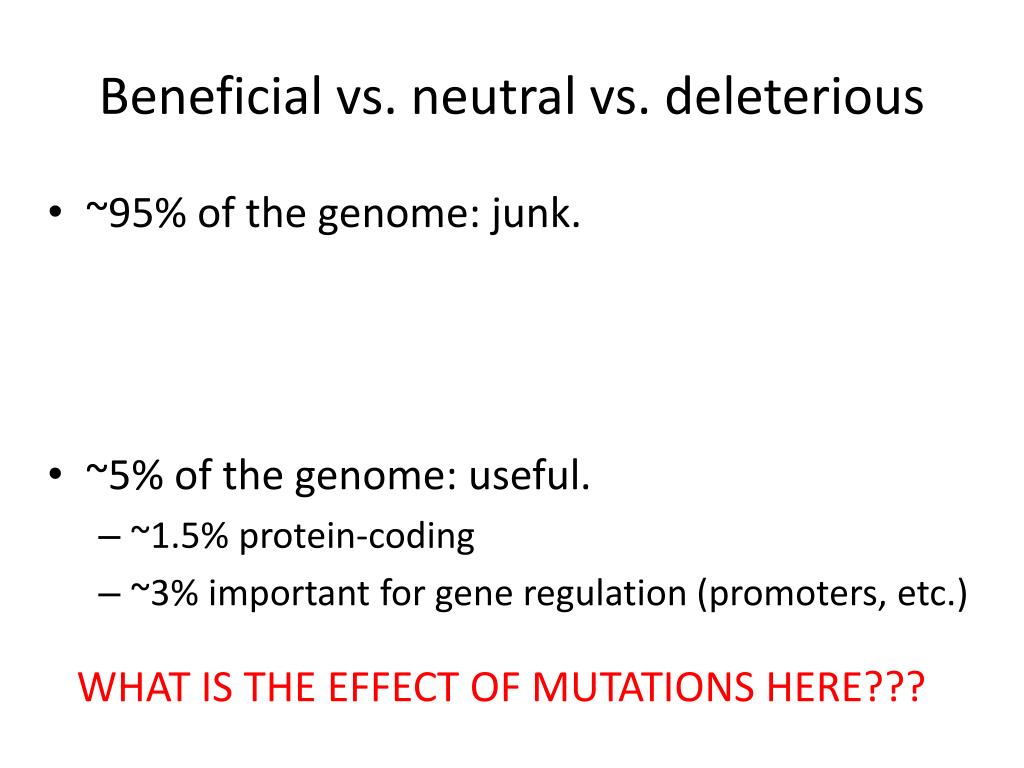 Beneficial vs. neutral vs. deleterious

• ~95% of the genome: junk.

• ~5% of the genome: useful.
– ~1.5% protein-coding
– ~3% important for gene regulation (promoters, etc.)

WHAT IS THE EFFECT OF MUTATIONS HERE???